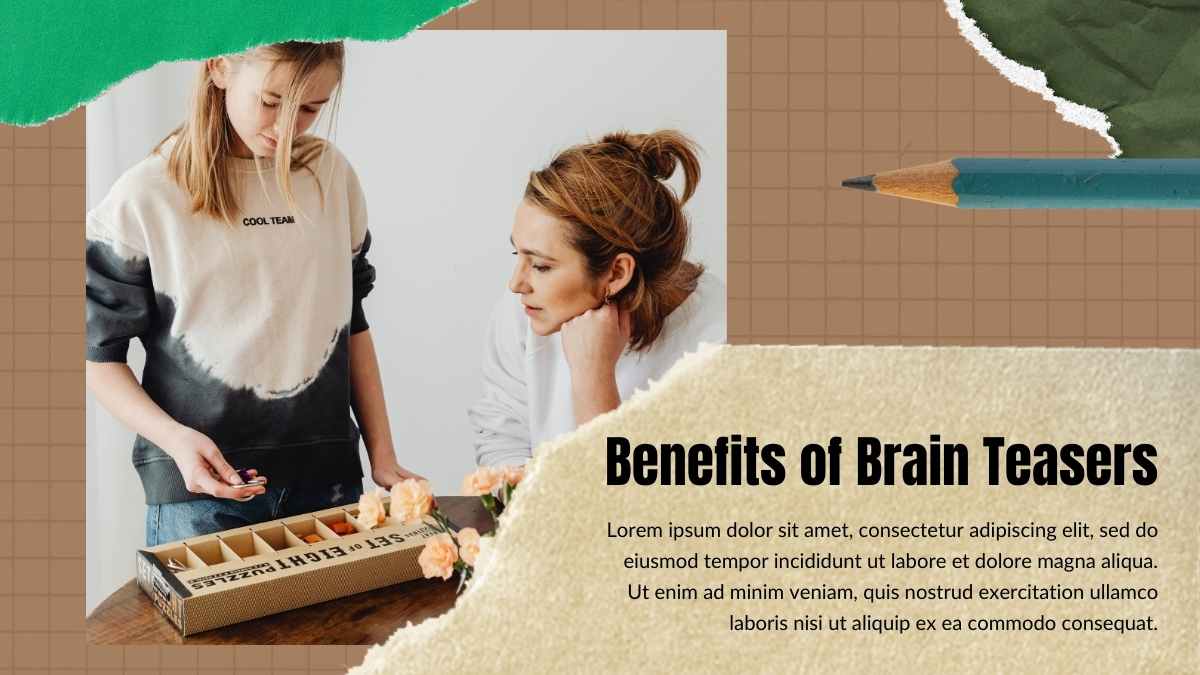 COOL TEAM

SET OF EIGHT PUZZLES

Benefits of Brain Teasers

Lorem ipsum dolor sit amet, consectetur adipiscing elit, sed do eiusmod tempor incididunt ut labore et dolore magna aliqua. Ut enim ad minim veniam, quis nostrud exercitation ullamco laboris nisi ut aliquip ex ea commodo consequat.